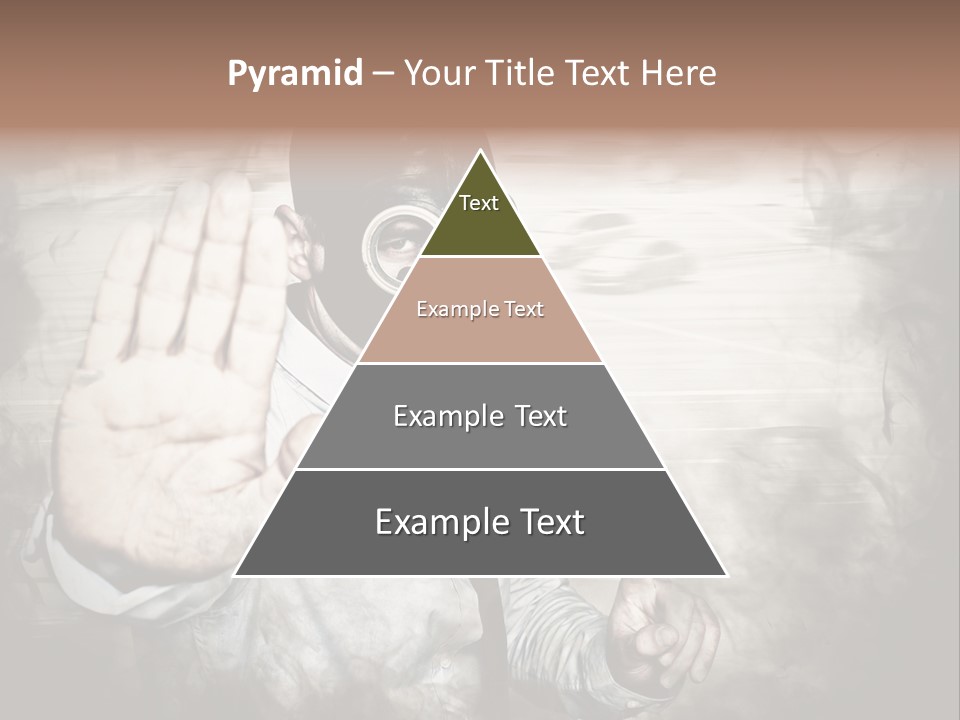 Pyramid – Your Title Text Here

Text

Example Text

Example Text

Example Text